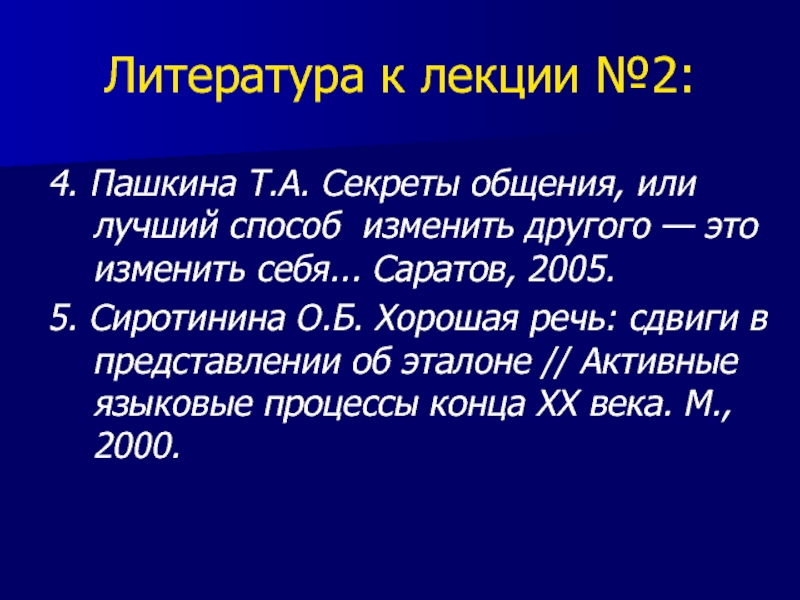 Литература к лекции №2:

4. Пашкина Т.А. Секреты общения, или лучший способ изменить другого — это изменить себя... Саратов, 2005.

5. Сиротинина О.Б. Хорошая речь: сдвиги в представлении об эталоне // Активные языковые процессы конца XX века. М., 2000.